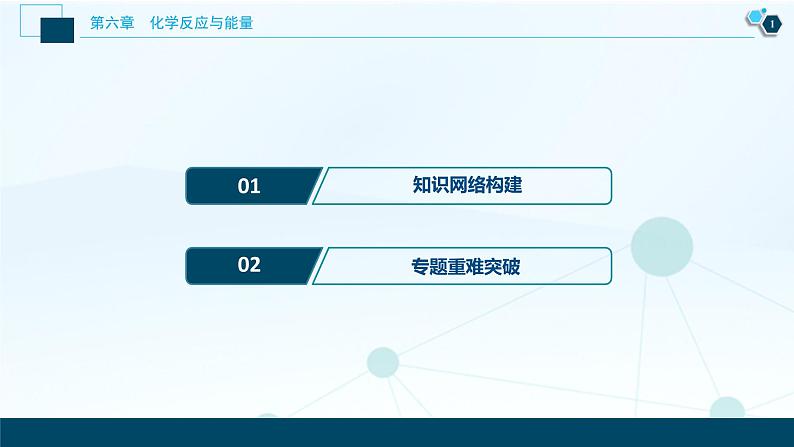 第六章　化学反应与能量

1

01

知识网络构建

02

专题重难突破